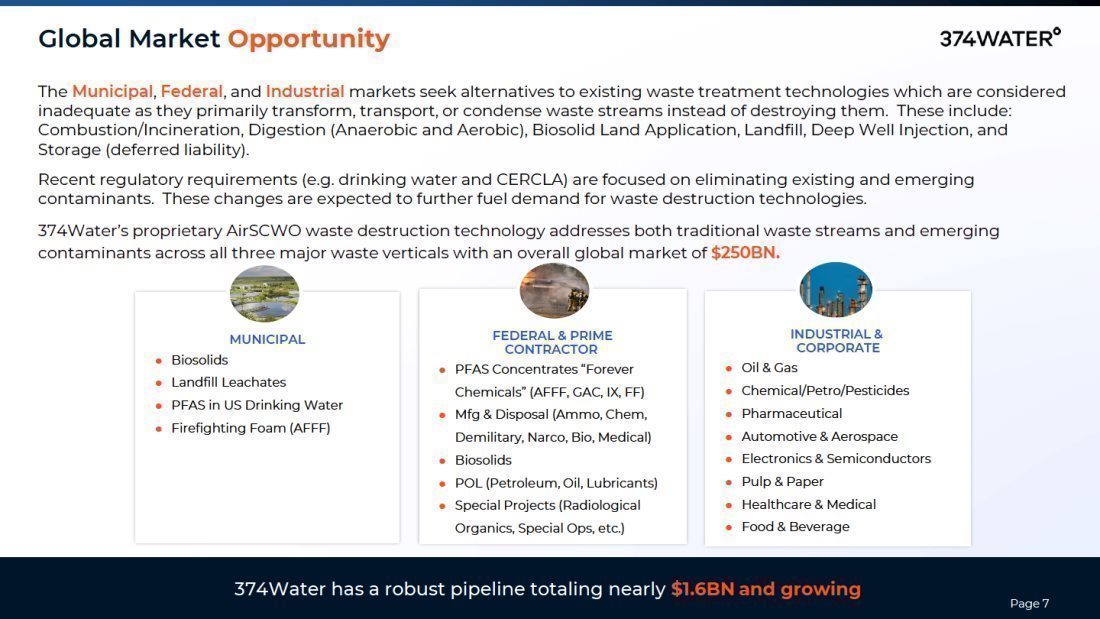 Global Market Opportunity

374WATER°

The Municipal, Federal, and Industrial markets seek alternatives to existing waste treatment technologies which are considered inadequate as they primarily transform, transport, or condense waste streams instead of destroying them. These include: Combustion/Incineration, Digestion (Anaerobic and Aerobic), Biosolid Land Application, Landfill, Deep Well Injection, and Storage (deferred liability).

Recent regulatory requirements (e.g. drinking water and CERCLA) are focused on eliminating existing and emerging contaminants. These changes are expected to further fuel demand for waste destruction technologies.

374Water's proprietary AirSCWO waste destruction technology addresses both traditional waste streams and emerging contaminants across all three major waste verticals with an overall global market of $250BN.

MUNICIPAL
- Biosolids
- Landfill Leachates
- PFAS in US Drinking Water
- Firefighting Foam (AFFF)

FEDERAL & PRIME CONTRACTOR
- PFAS Concentrates "Forever Chemicals" (AFFF, GAC, IX, FF)
- Mfg & Disposal (Ammo, Chem, Demilitary, Narco, Bio, Medical)
- Biosolids
- POL (Petroleum, Oil, Lubricants)
- Special Projects (Radiological Organics, Special Ops, etc.)

INDUSTRIAL & CORPORATE
- Oil & Gas
- Chemical/Petro/Pesticides
- Pharmaceutical
- Automotive & Aerospace
- Electronics & Semiconductors
- Pulp & Paper
- Healthcare & Medical
- Food & Beverage

374Water has a robust pipeline totaling nearly $1.6BN and growing

Page 7